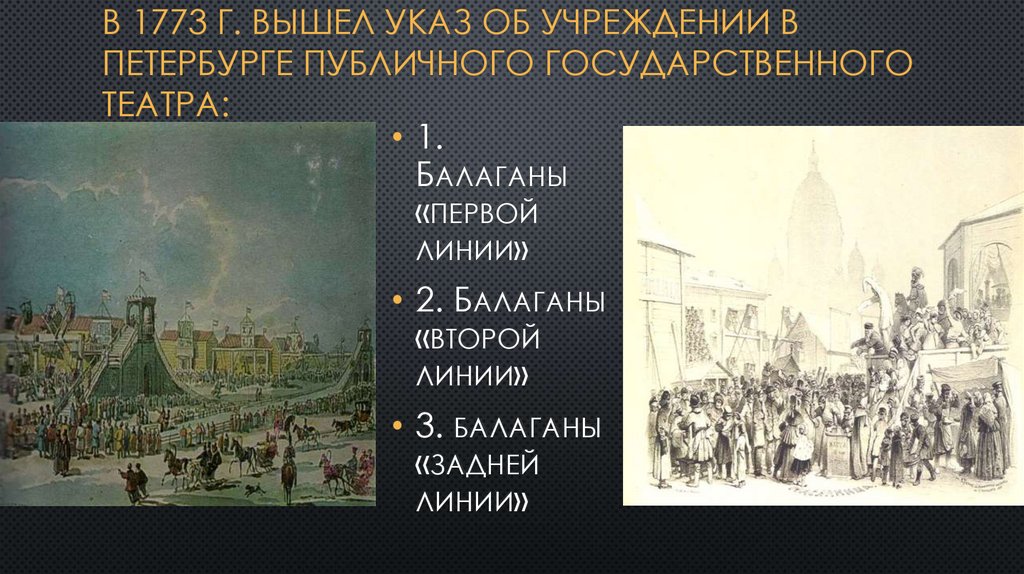 В 1773 Г. ВЫШЕЛ УКАЗ ОБ УЧРЕЖДЕНИИ В ПЕТЕРБУРГЕ ПУБЛИЧНОГО ГОСУДАРСТВЕННОГО ТЕАТРА:

• 1. БАЛАГАНЫ «ПЕРВОЙ ЛИНИИ»
• 2. БАЛАГАНЫ «ВТОРОЙ ЛИНИИ»
• 3. БАЛАГАНЫ «ЗАДНЕЙ ЛИНИИ»